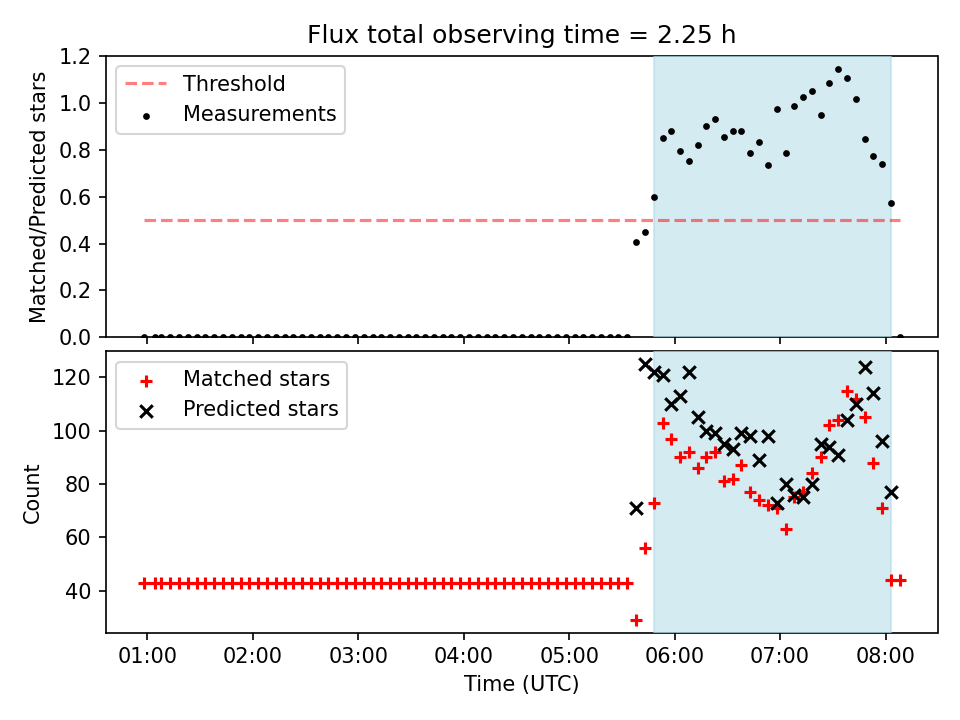 Flux total observing time = 2.25 h

Threshold
Measurements

Matched/Predicted stars

1.2
1.0
0.8
0.6
0.4
0.2
0.0

Matched stars
Predicted stars

Count

120
100
80
60
40

01:00
02:00
03:00
04:00
05:00
06:00
07:00
08:00

Time (UTC)